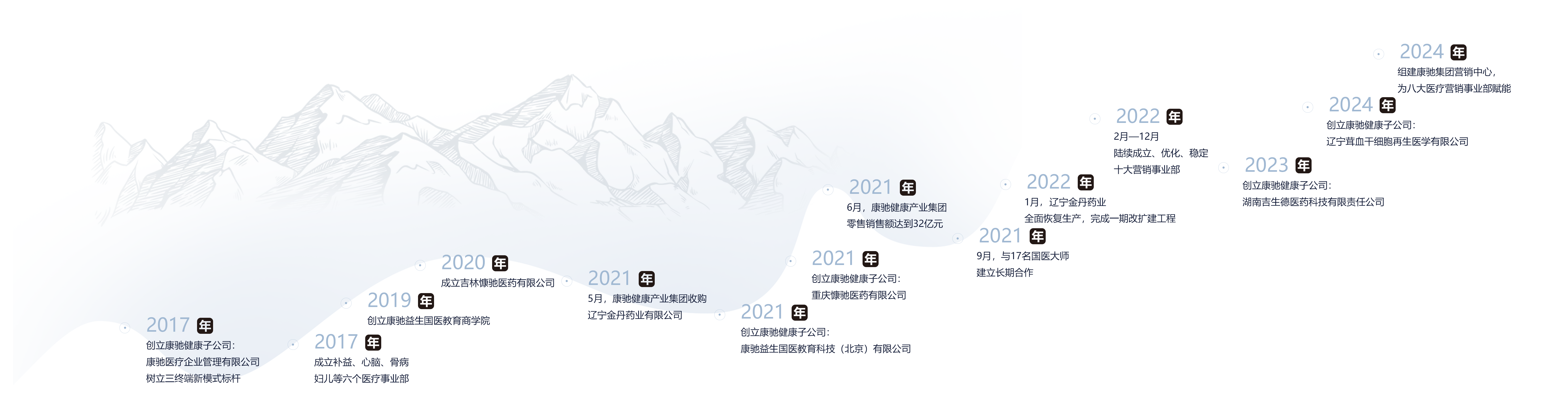 2017 年
创立康驰健康子公司:
康驰医疗企业管理有限公司
树立三终端新模式标杆

2017 年
成立补益、心脑、骨病
妇儿等六个医疗事业部

2019 年
创立康驰益生国医教育商学院

2020 年
成立吉林慷驰医药有限公司

2021 年
5月，康驰健康产业集团收购
辽宁金丹药业有限公司

2021 年
创立康驰健康子公司:
康驰益生国医教育科技（北京）有限公司

2021 年
创立康驰健康子公司:
重庆慷驰医药有限公司

2021 年
6月，康驰健康产业集团
零售销售额达到32亿元

2021 年
9月，与17名国医大师
建立长期合作

2022 年
1月，辽宁金丹药业
全面恢复生产，完成一期改扩建工程

2022 年
2月—12月
陆续成立、优化、稳定
十大营销事业部

2023 年
创立康驰健康子公司:
湖南吉生德医药科技有限责任公司

2024 年
创立康驰健康子公司:
辽宁茸血干细胞再生医学有限公司

2024 年
组建康驰集团营销中心，
为八大医疗营销事业部赋能